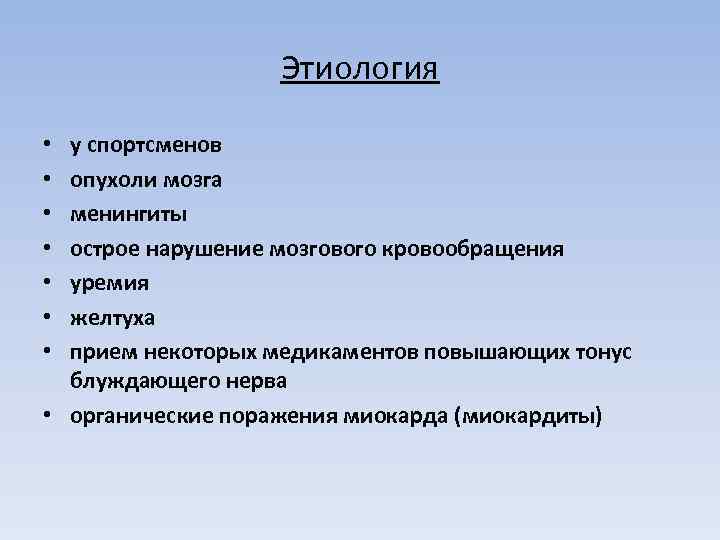 Этиология

• у спортсменов
• опухоли мозга
• менингиты
• острое нарушение мозгового кровообращения
• уремия
• желтуха
• прием некоторых медикаментов повышающих тонус блуждающего нерва
• органические поражения миокарда (миокардиты)